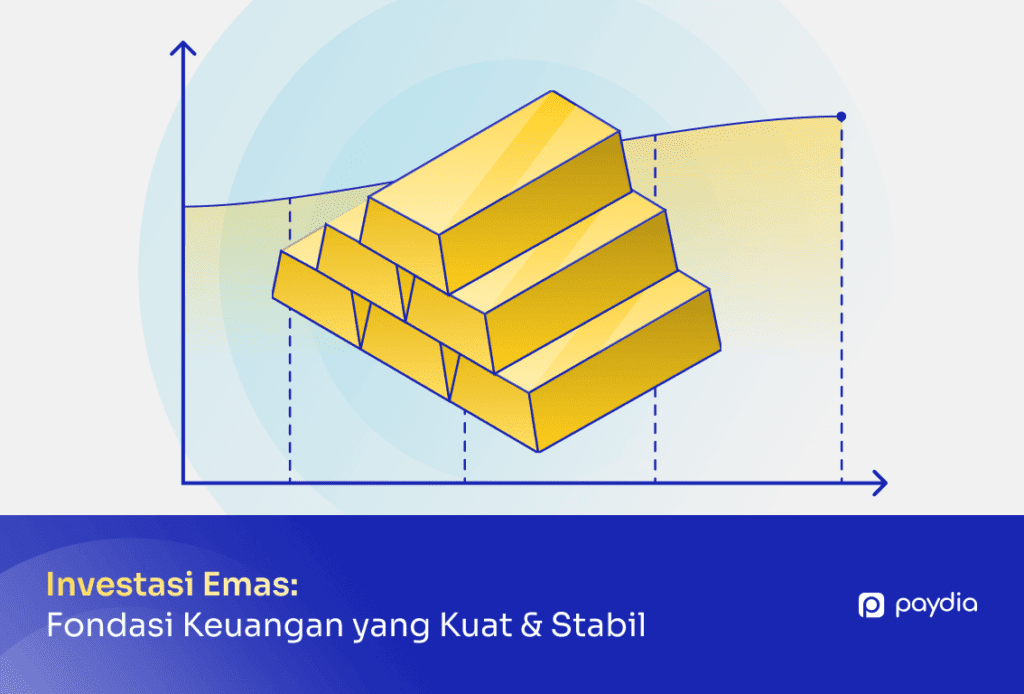 Investasi Emas:
Fondasi Keuangan yang Kuat & Stabil

paydia